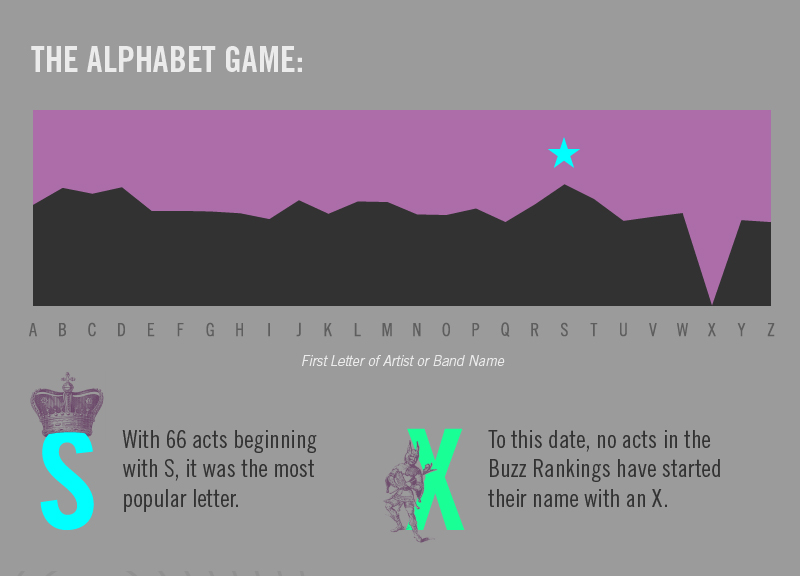 THE ALPHABET GAME:

A B C D E F G H I J K L M N O P Q R S T U V W X Y Z

First Letter of Artist or Band Name

S

With 66 acts beginning with S, it was the most popular letter.

X

To this date, no acts in the Buzz Rankings have started their name with an X.